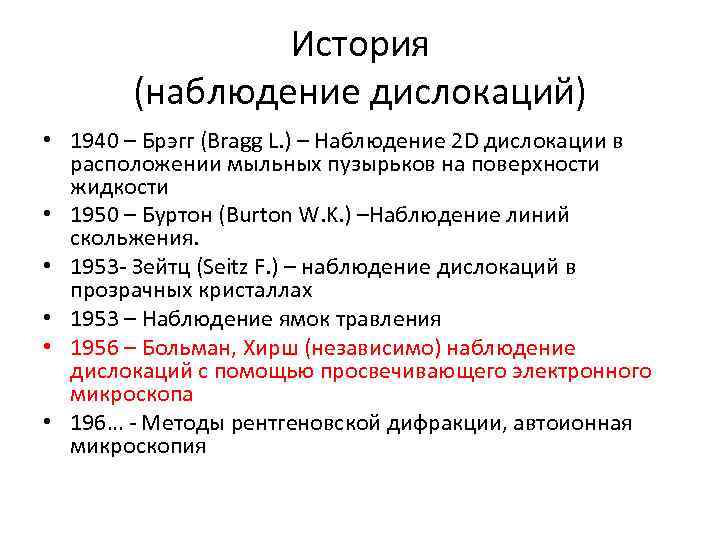 История
(наблюдение дислокаций)

• 1940 – Брэгг (Bragg L.) – Наблюдение 2D дислокации в расположении мыльных пузырьков на поверхности жидкости
• 1950 – Буртон (Burton W.K.) –Наблюдение линий скольжения.
• 1953- Зейтц (Seitz F.) – наблюдение дислокаций в прозрачных кристаллах
• 1953 – Наблюдение ямок травления
• 1956 – Больман, Хирш (независимо) наблюдение дислокаций с помощью просвечивающего электронного микроскопа
• 196… - Методы рентгеновской дифракции, автоионная микроскопия